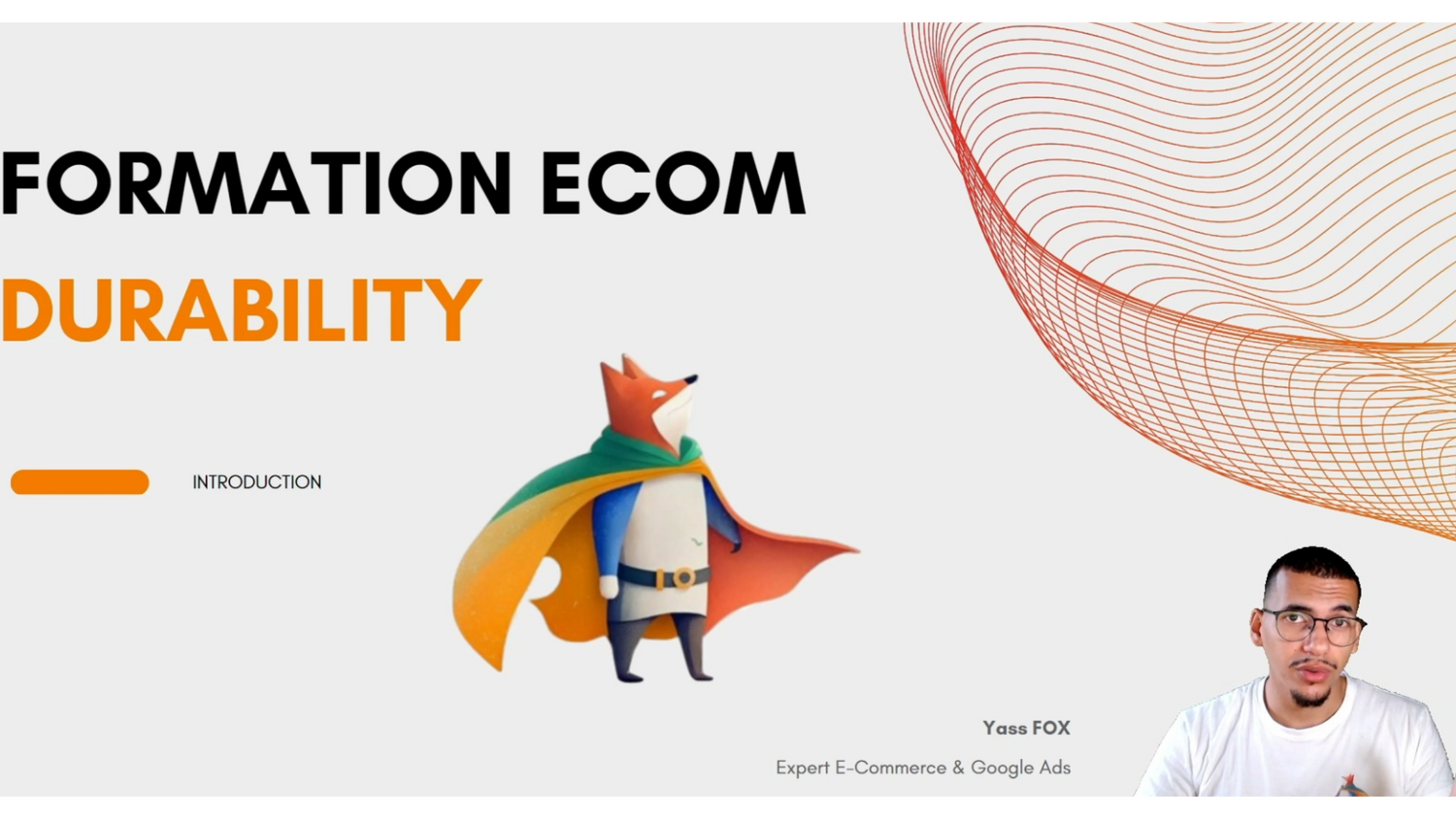 FORMATION ECOM
DURABILITY

INTRODUCTION

Yass FOX
Expert E-Commerce & Google Ads